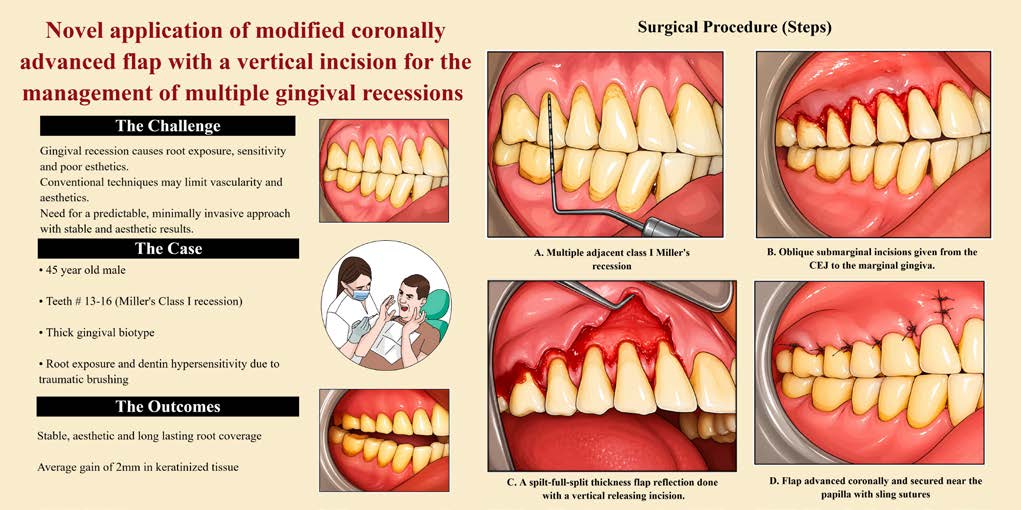 Novel application of modified coronally advanced flap with a vertical incision for the management of multiple gingival recessions

The Challenge

Gingival recession causes root exposure, sensitivity and poor esthetics.
Conventional techniques may limit vascularity and aesthetics.
Need for a predictable, minimally invasive approach with stable and aesthetic results.

The Case

• 45 year old male

• Teeth # 13-16 (Miller's Class I recession)

• Thick gingival biotype

• Root exposure and dentin hypersensitivity due to traumatic brushing

The Outcomes

Stable, aesthetic and long lasting root coverage

Average gain of 2mm in keratinized tissue

Surgical Procedure (Steps)

A. Multiple adjacent class I Miller's recession

B. Oblique submarginal incisions given from the CEJ to the marginal gingiva.

C. A spilt-full-split thickness flap reflection done with a vertical releasing incision.

D. Flap advanced coronally and secured near the papilla with sling sutures